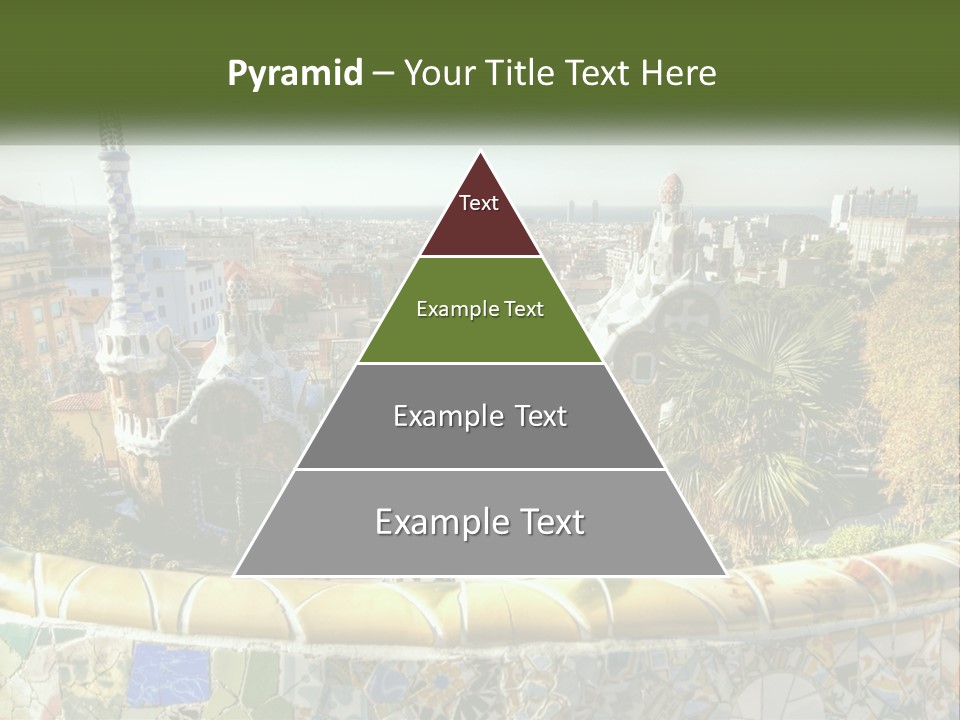 Pyramid – Your Title Text Here

Text

Example Text

Example Text

Example Text